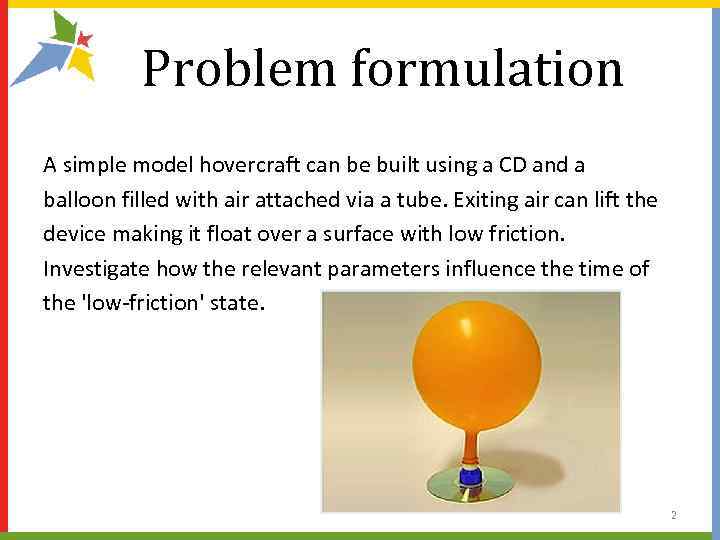 Problem formulation

A simple model hovercraft can be built using a CD and a balloon filled with air attached via a tube. Exiting air can lift the device making it float over a surface with low friction. Investigate how the relevant parameters influence the time of the 'low-friction' state.

2